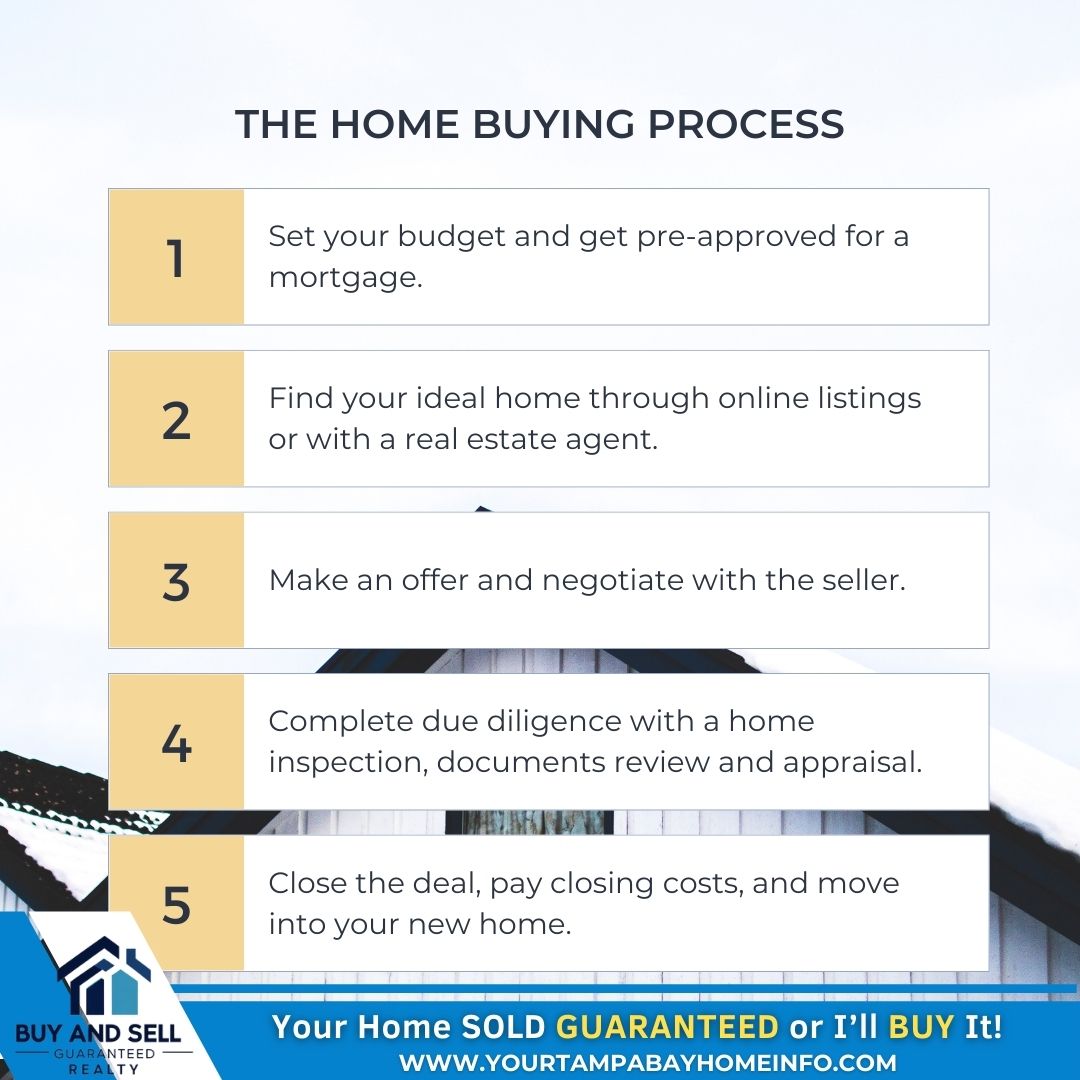 THE HOME BUYING PROCESS

1 Set your budget and get pre-approved for a mortgage.

2 Find your ideal home through online listings or with a real estate agent.

3 Make an offer and negotiate with the seller.

4 Complete due diligence with a home inspection, documents review and appraisal.

5 Close the deal, pay closing costs, and move into your new home.

BUY AND SELL
GUARANTEED
REALTY

Your Home SOLD GUARANTEED or I'll BUY It!
WWW.YOURTAMPABAYHOMEINFO.COM